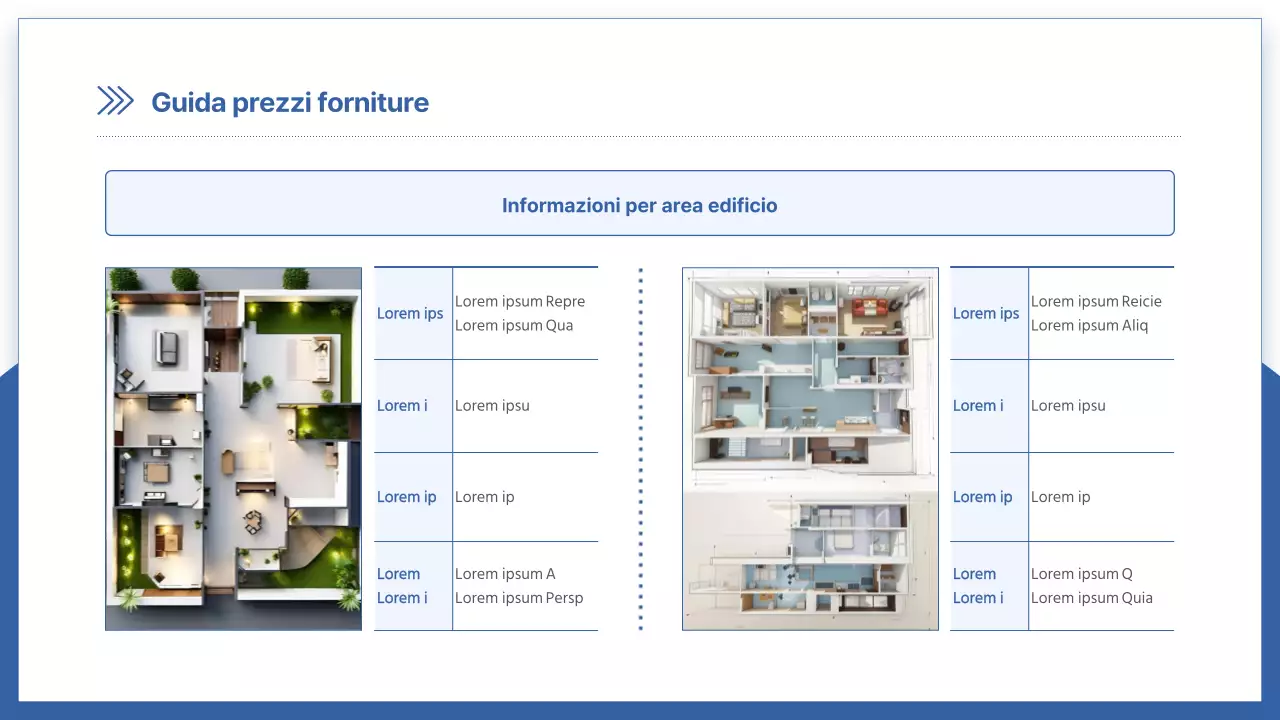 Guida prezzi forniture

Informazioni per area edificio

| Lorem ips | Lorem ipsum Repre Lorem ipsum Qua |
|---|---|
| Lorem i | Lorem ipsu |
| Lorem ip | Lorem ip |
| Lorem Lorem i | Lorem ipsum A Lorem ipsum Persp |

| Lorem ips | Lorem ipsum Reicie Lorem ipsum Aliq |
|---|---|
| Lorem i | Lorem ipsu |
| Lorem ip | Lorem ip |
| Lorem Lorem i | Lorem ipsum Q Lorem ipsum Quia |